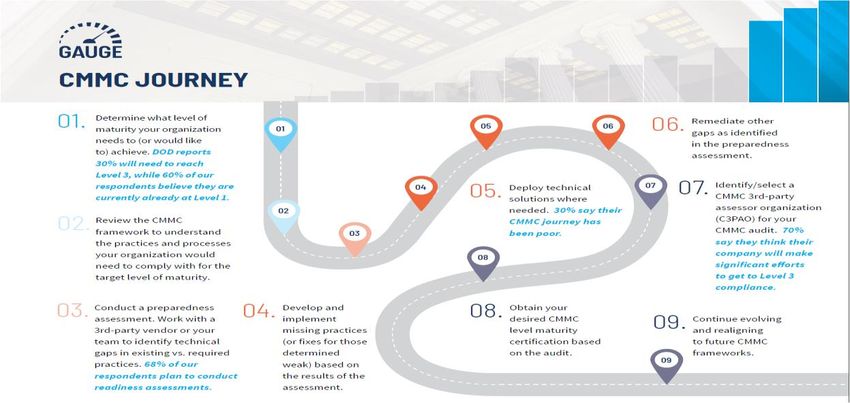 GAUGE

CMMC JOURNEY

01. Determine what level of maturity your organization needs to (or would like to) achieve. DOD reports 30% will need to reach Level 3, while 60% of our respondents believe they are currently already at Level 1.

02. Review the CMMC framework to understand the practices and processes your organization would need to comply with for the target level of maturity.

03. Conduct a preparedness assessment. Work with a 3rd-party vendor or your team to identify technical gaps in existing vs. required practices. 68% of our respondents plan to conduct readiness assessments.

04. Develop and implement missing practices (or fixes for those determined weak) based on the results of the assessment.

05. Deploy technical solutions where needed. 30% say their CMMC journey has been poor.

06. Remediate other gaps as identified in the preparedness assessment.

07. Identify/select a CMMC 3rd-party assessor organization (C3PAO) for your CMMC audit. 70% say they think their company will make significant efforts to get to Level 3 compliance.

08. Obtain your desired CMMC level maturity certification based on the audit.

09. Continue evolving and realigning to future CMMC frameworks.

01

02

03

04

05

06

07

08

09